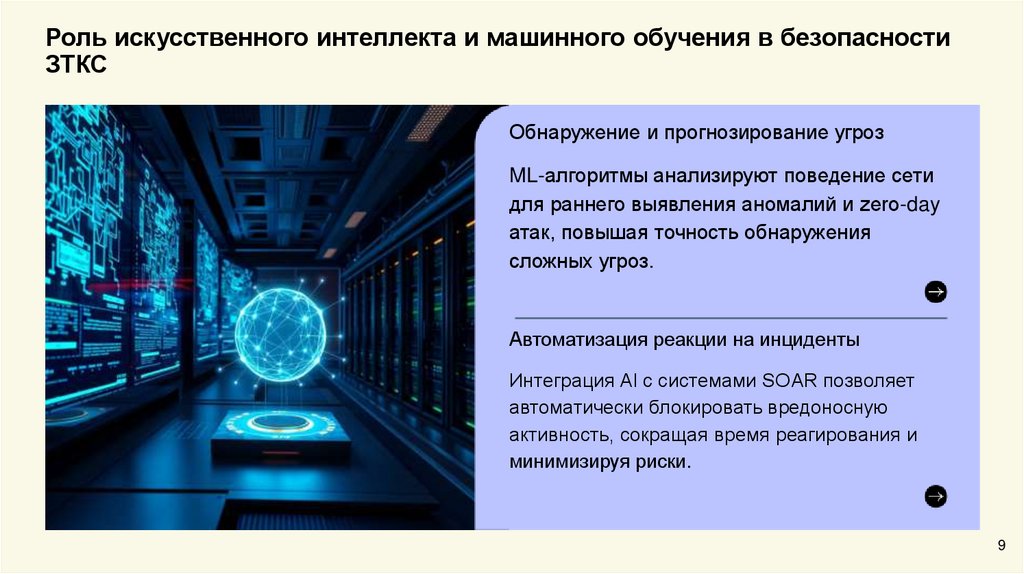 Роль искусственного интеллекта и машинного обучения в безопасности ЗТКС

Обнаружение и прогнозирование угроз

ML-алгоритмы анализируют поведение сети для раннего выявления аномалий и zero-day атак, повышая точность обнаружения сложных угроз.

Автоматизация реакции на инциденты

Интеграция AI с системами SOAR позволяет автоматически блокировать вредоносную активность, сокращая время реагирования и минимизируя риски.

9